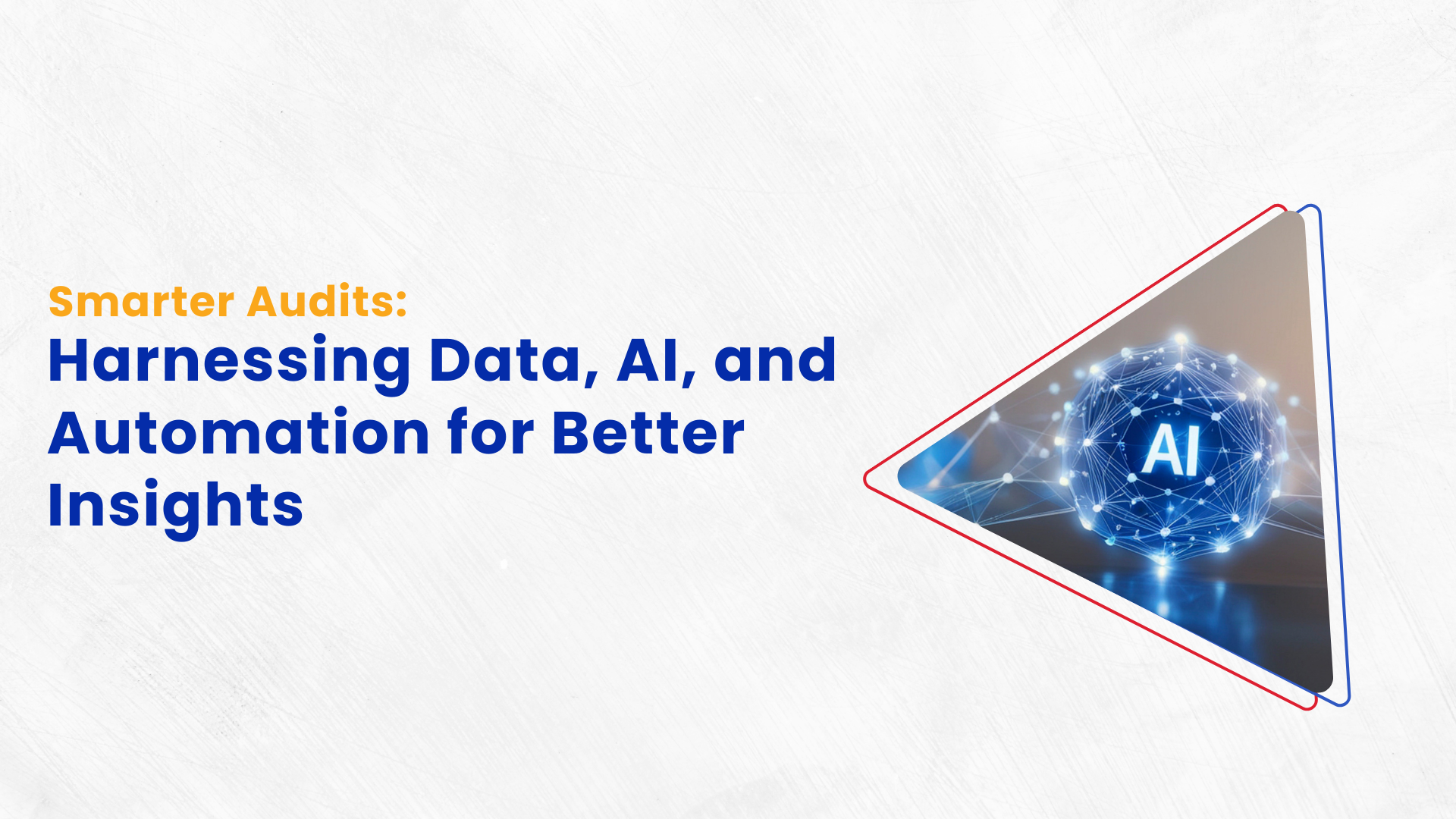 Smarter Audits:
Harnessing Data, AI, and Automation for Better Insights

AI